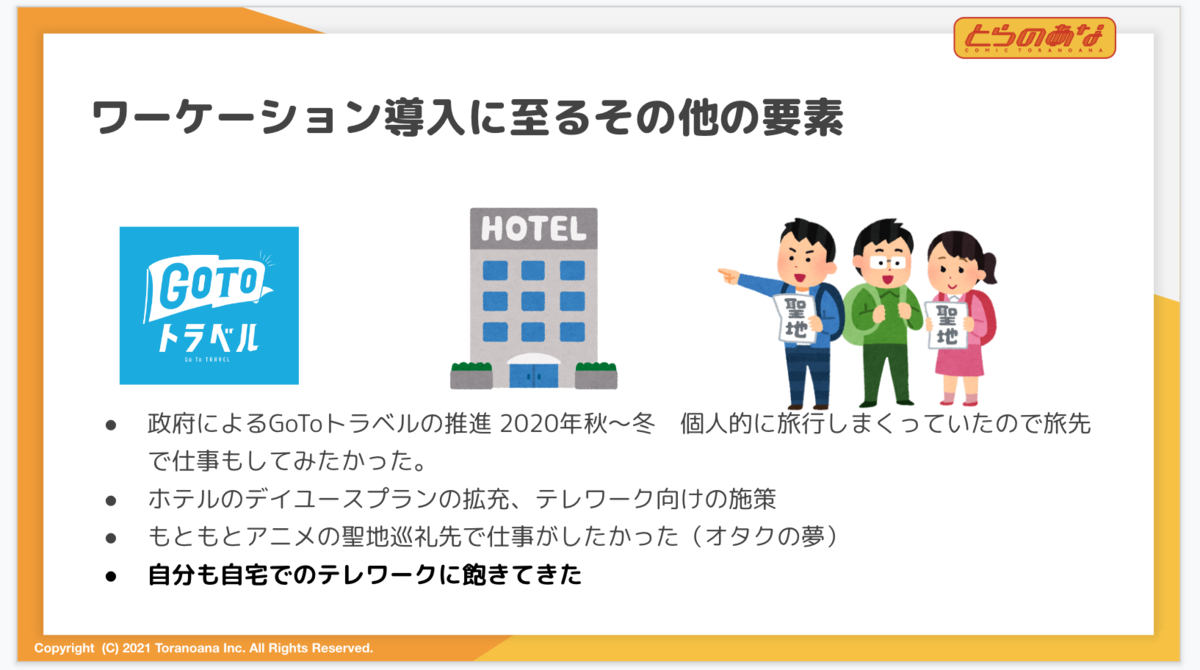 とらのあな
COMIC TORANOANA

ワーケーション導入に至るその他の要素

GOTO
トラベル
Go To TRAVEL

HOTEL

聖地

聖地

● 政府によるGoToトラベルの推進 2020年秋〜冬　個人的に旅行しまくっていたので旅先で仕事もしてみたかった。
● ホテルのデイユースプランの拡充、テレワーク向けの施策
● もともとアニメの聖地巡礼先で仕事がしたかった（オタクの夢）
● 自分も自宅でのテレワークに飽きてきた

Copyright (C) 2021 Toranoana Inc. All Rights Reserved.